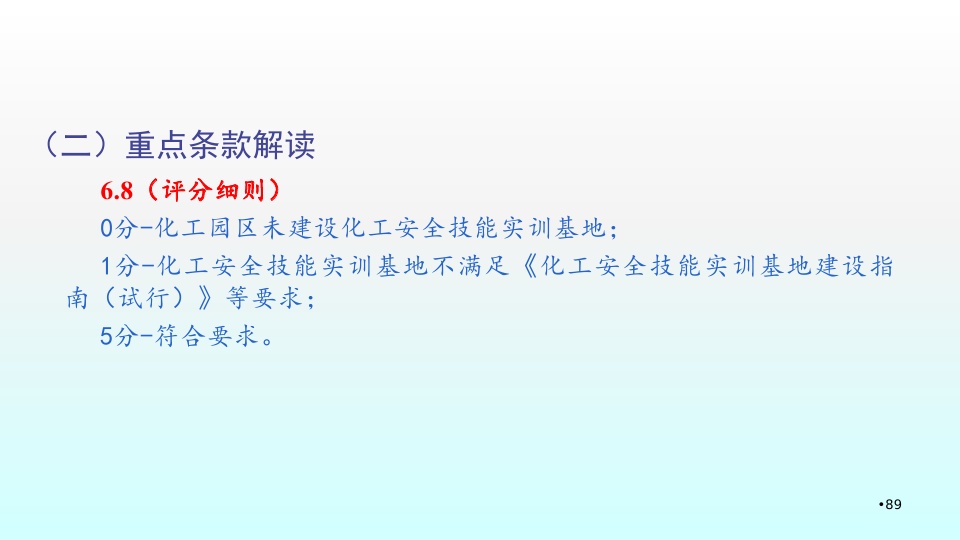 （二）重点条款解读

6.8（评分细则）

0分-化工园区未建设化工安全技能实训基地；

1分-化工安全技能实训基地不满足《化工安全技能实训基地建设指南（试行）》等要求；

5分-符合要求。

•89